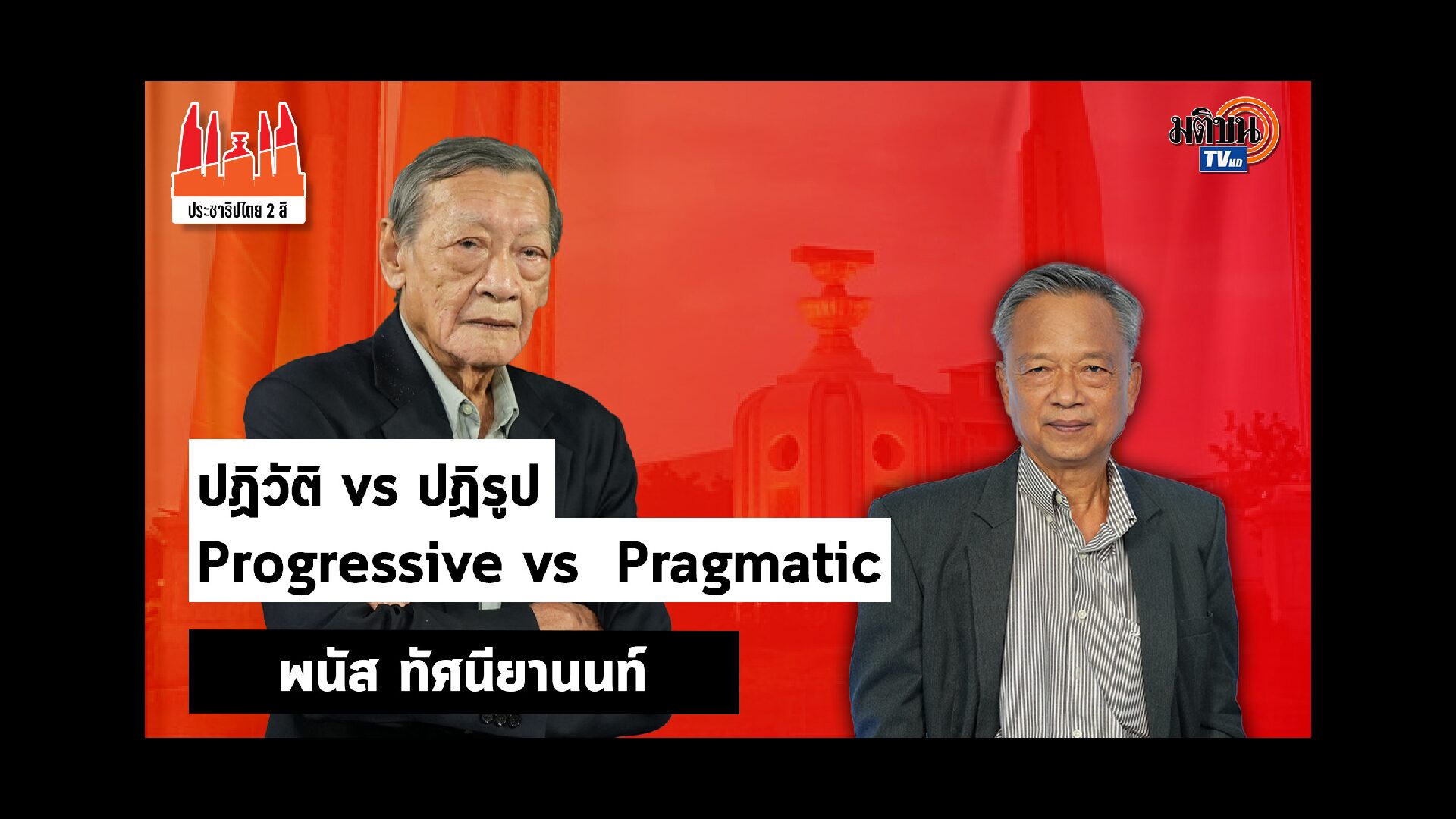 ประชาธิปไตย 2 สี

มติชน TV HD

ปฏิวัติ vs ปฏิรูป
Progressive vs Pragmatic

พนัส ทัศนียานนท์